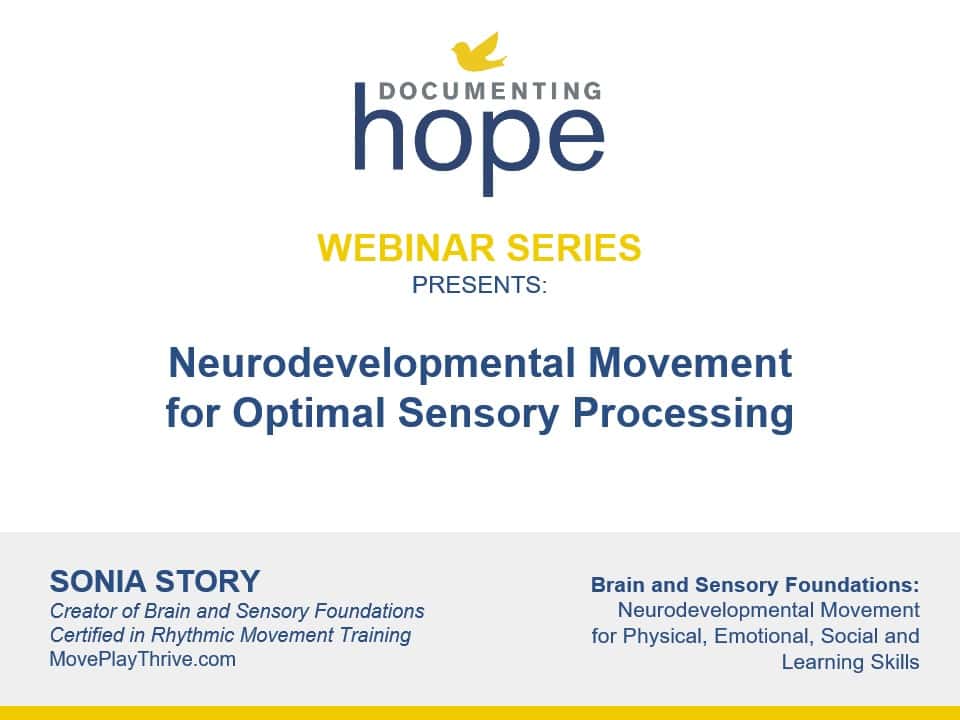 DOCUMENTING
hope

WEBINAR SERIES
PRESENTS:

Neurodevelopmental Movement for Optimal Sensory Processing

SONIA STORY
Creator of Brain and Sensory Foundations
Certified in Rhythmic Movement Training
MovePlayThrive.com

Brain and Sensory Foundations:
Neurodevelopmental Movement for Physical, Emotional, Social and Learning Skills